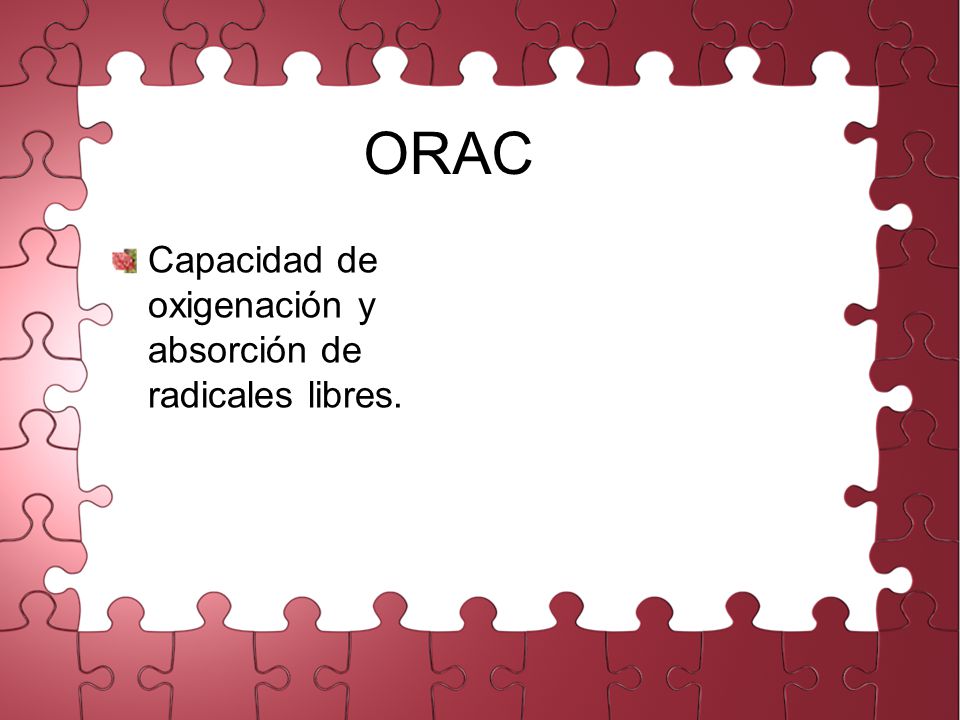 ORAC

Capacidad de oxigenación y absorción de radicales libres.